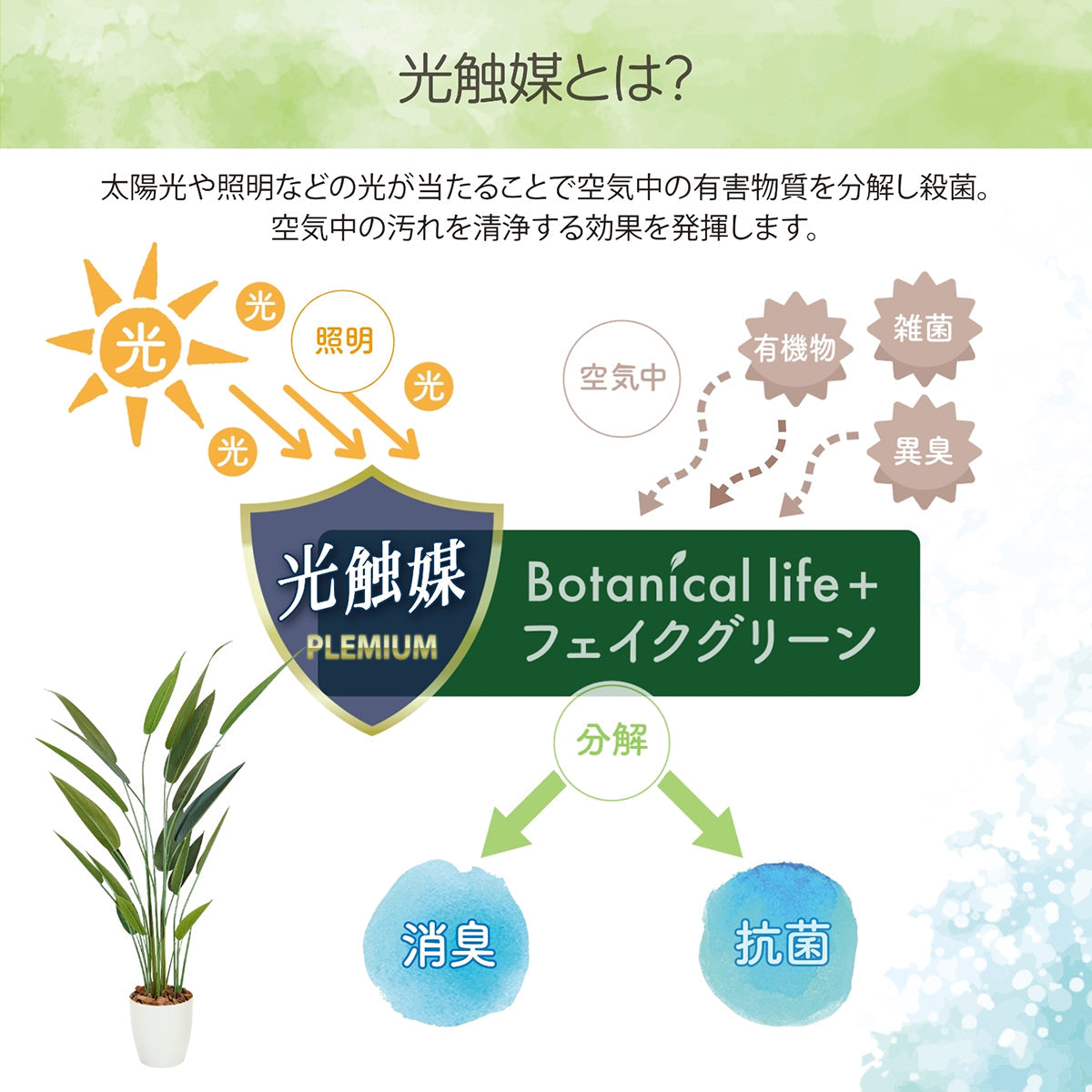 光触媒とは?

太陽光や照明などの光が当たることで空気中の有害物質を分解し殺菌。
空気中の汚れを清浄する効果を発揮します。

光

光

照明

光

光

空気中

有機物

雑菌

異臭

光触媒
PLEMIUM

Botanical life+
フェイクグリーン

分解

消臭

抗菌